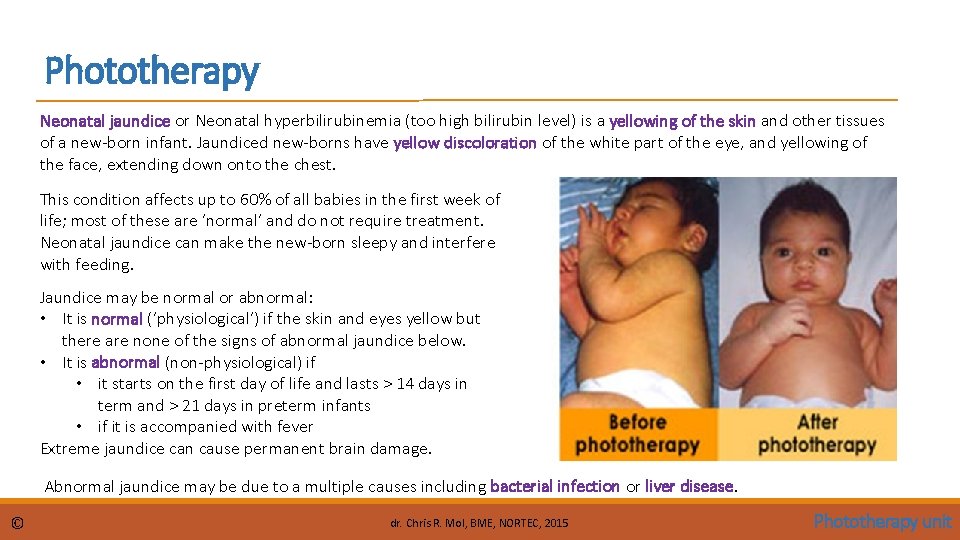 Phototherapy

Neonatal jaundice or Neonatal hyperbilirubinemia (too high bilirubin level) is a yellowing of the skin and other tissues of a new-born infant. Jaundiced new-borns have yellow discoloration of the white part of the eye, and yellowing of the face, extending down onto the chest.

This condition affects up to 60% of all babies in the first week of life; most of these are 'normal' and do not require treatment. Neonatal jaundice can make the new-born sleepy and interfere with feeding.

Jaundice may be normal or abnormal:
• It is normal ('physiological') if the skin and eyes yellow but there are none of the signs of abnormal jaundice below.
• It is abnormal (non-physiological) if
  • it starts on the first day of life and lasts > 14 days in term and > 21 days in preterm infants
  • if it is accompanied with fever
Extreme jaundice can cause permanent brain damage.

Before phototherapy

After phototherapy

Abnormal jaundice may be due to a multiple causes including bacterial infection or liver disease.

©

dr. Chris R. Mol, BME, NORTEC, 2015

Phototherapy unit